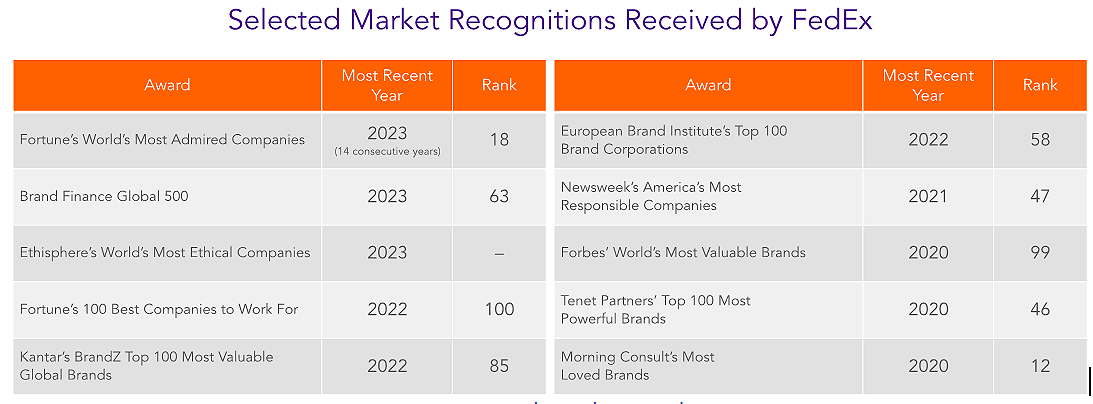 Selected Market Recognitions Received by FedEx

| Award | Most Recent Year | Rank |
|---|---|---|
| Fortune's World's Most Admired Companies | 2023 (14 consecutive years) | 18 |
| Brand Finance Global 500 | 2023 | 63 |
| Ethisphere's World's Most Ethical Companies | 2023 | – |
| Fortune's 100 Best Companies to Work For | 2022 | 100 |
| Kantar's BrandZ Top 100 Most Valuable Global Brands | 2022 | 85 |

| Award | Most Recent Year | Rank |
|---|---|---|
| European Brand Institute's Top 100 Brand Corporations | 2022 | 58 |
| Newsweek's America's Most Responsible Companies | 2021 | 47 |
| Forbes' World's Most Valuable Brands | 2020 | 99 |
| Tenet Partners' Top 100 Most Powerful Brands | 2020 | 46 |
| Morning Consult's Most Loved Brands | 2020 | 12 |